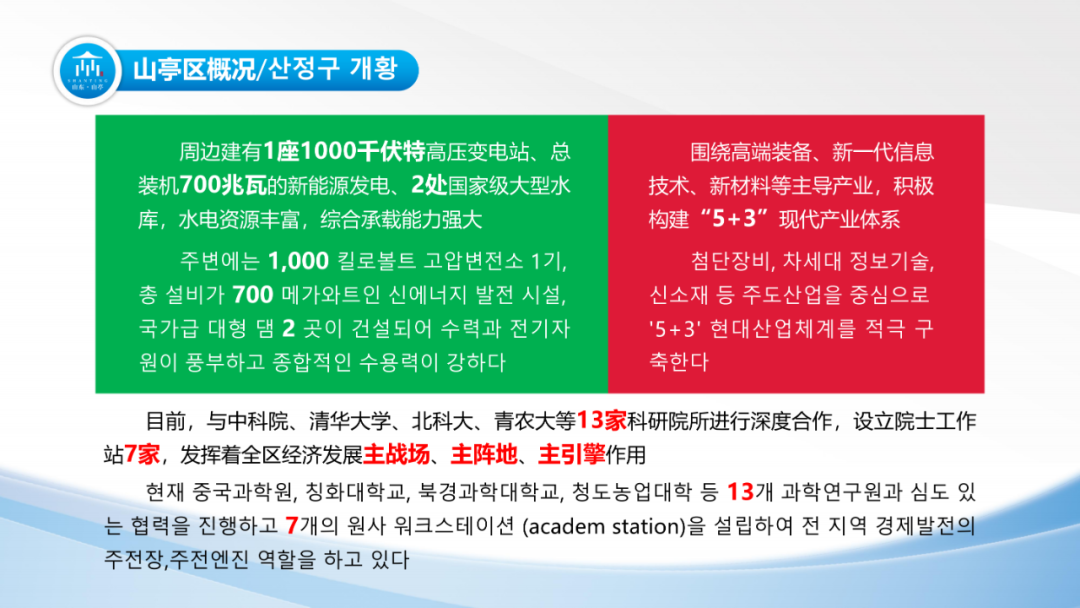 SHANTING
山东·山亭

山亭区概况/산정구 개황

周边建有1座1000千伏特高压变电站、总装机700兆瓦的新能源发电、2处国家级大型水库，水电资源丰富，综合承载能力强大

주변에는 1,000 킬로볼트 고압변전소 1기, 총 설비가 700 메가와트인 신에너지 발전 시설, 국가급 대형 댐 2 곳이 건설되어 수력과 전기자원이 풍부하고 종합적인 수용력이 강하다

围绕高端装备、新一代信息技术、新材料等主导产业，积极构建“5+3”现代产业体系

첨단장비, 차세대 정보기술, 신소재 등 주도산업을 중심으로 '5+3' 현대산업체계를 적극 구축한다

目前，与中科院、清华大学、北科大、青农大等13家科研院所进行深度合作，设立院士工作站7家，发挥着全区经济发展主战场、主阵地、主引擎作用

현재 중국과학원, 칭화대학교, 북경과학대학교, 청도농업대학 등 13개 과학연구원과 심도 있는 협력을 진행하고 7개의 원사 워크스테이션 (academ station)을 설립하여 전 지역 경제발전의 주전장,주전엔진 역할을 하고 있다